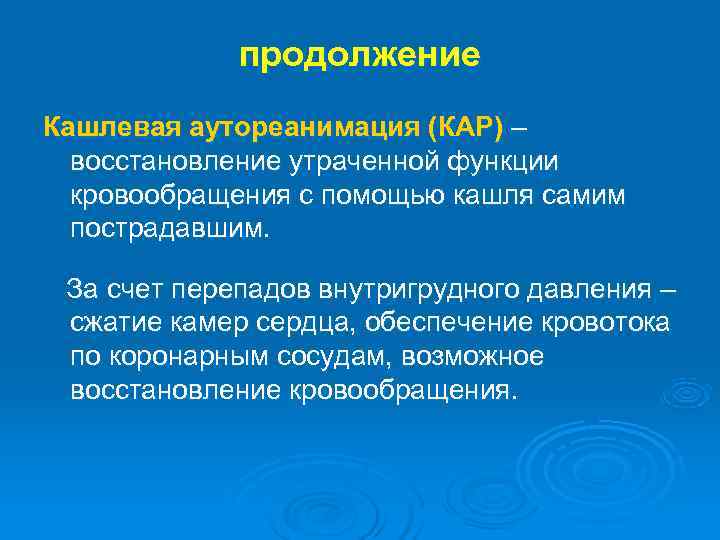 продолжение

Кашлевая аутореанимация (КАР) – восстановление утраченной функции кровообращения с помощью кашля самим пострадавшим.

За счет перепадов внутригрудного давления – сжатие камер сердца, обеспечение кровотока по коронарным сосудам, возможное восстановление кровообращения.